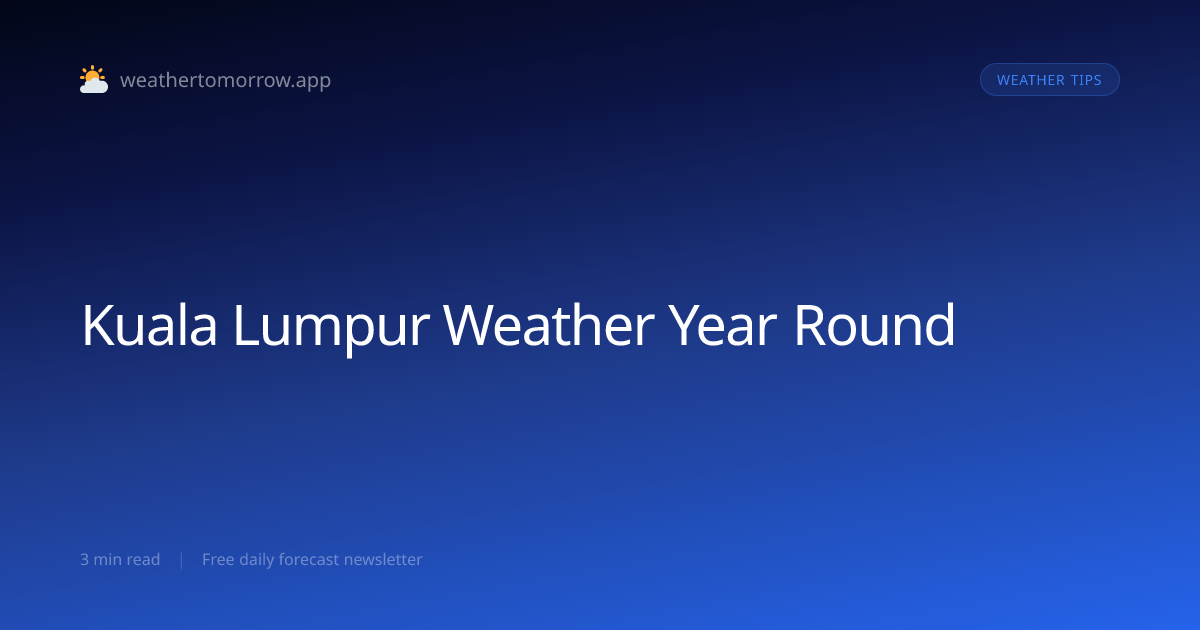 weathertomorrow.app

WEATHER TIPS

Kuala Lumpur Weather Year Round

3 min read | Free daily forecast newsletter